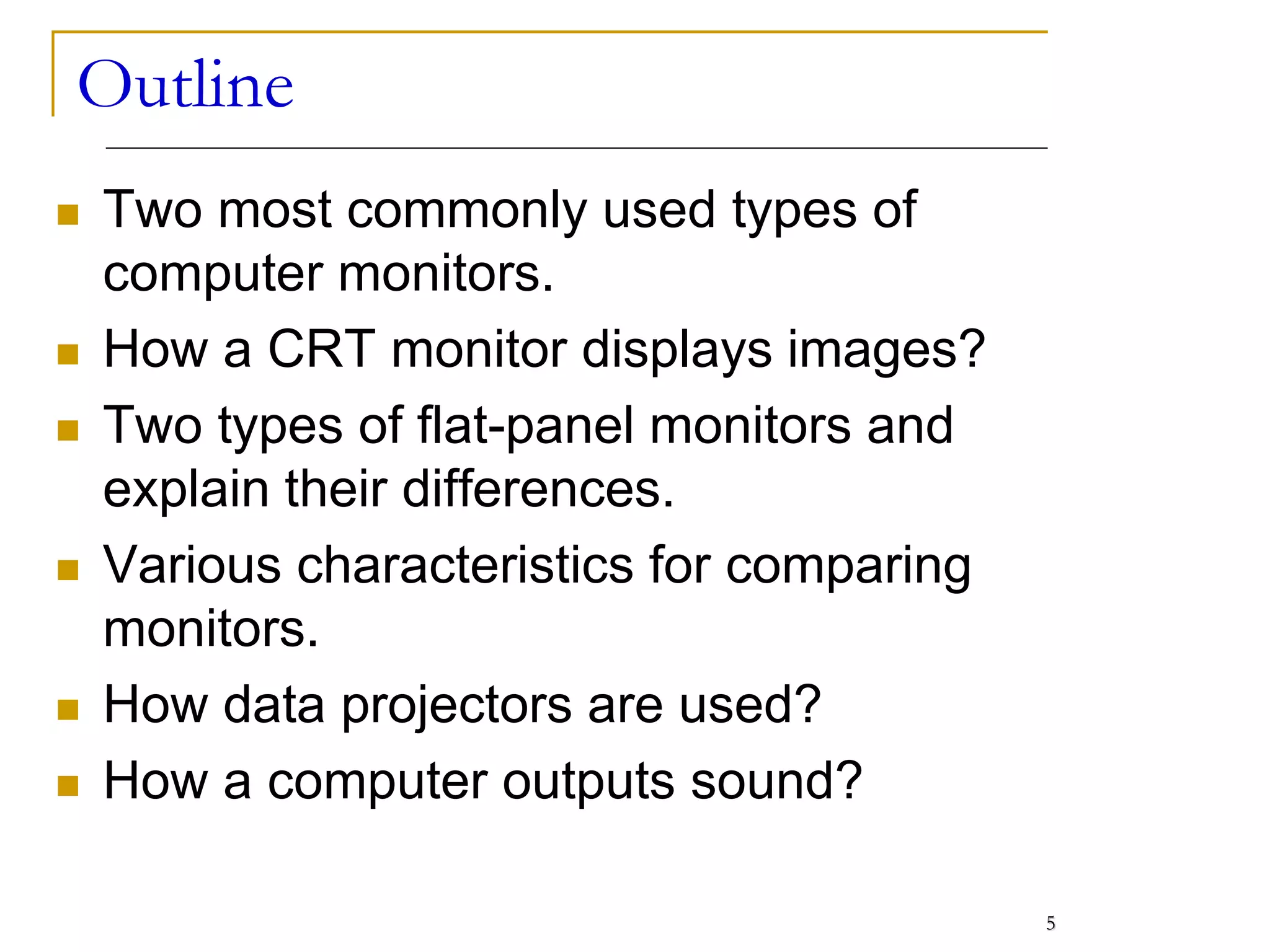 Outline

- Two most commonly used types of computer monitors.
- How a CRT monitor displays images?
- Two types of flat-panel monitors and explain their differences.
- Various characteristics for comparing monitors.
- How data projectors are used?
- How a computer outputs sound?

5